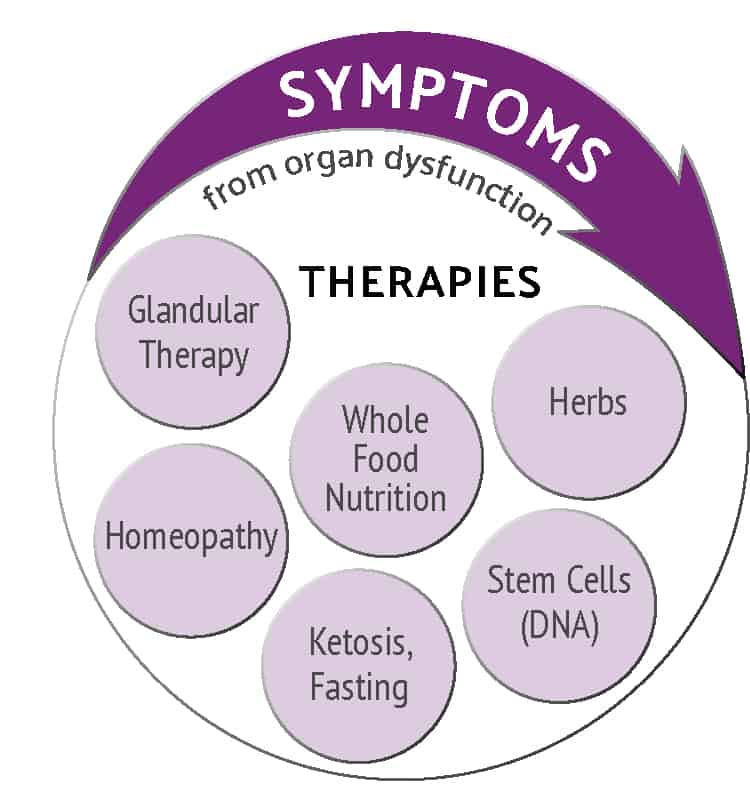 SYMPTOMS
from organ dysfunction

THERAPIES

Glandular Therapy

Herbs

Whole Food Nutrition

Homeopathy

Stem Cells (DNA)

Ketosis, Fasting